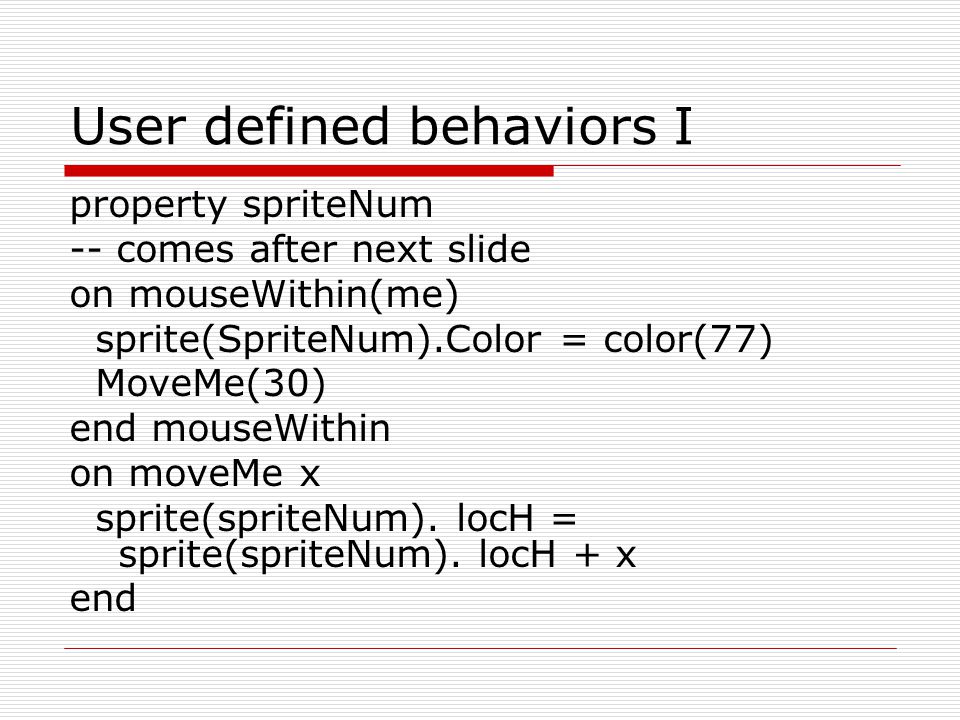 User defined behaviors I

property spriteNum
-- comes after next slide
on mouseWithin(me)
  sprite(SpriteNum).Color = color(77)
  MoveMe(30)
end mouseWithin
on moveMe x
  sprite(spriteNum). locH = sprite(spriteNum). locH + x
end